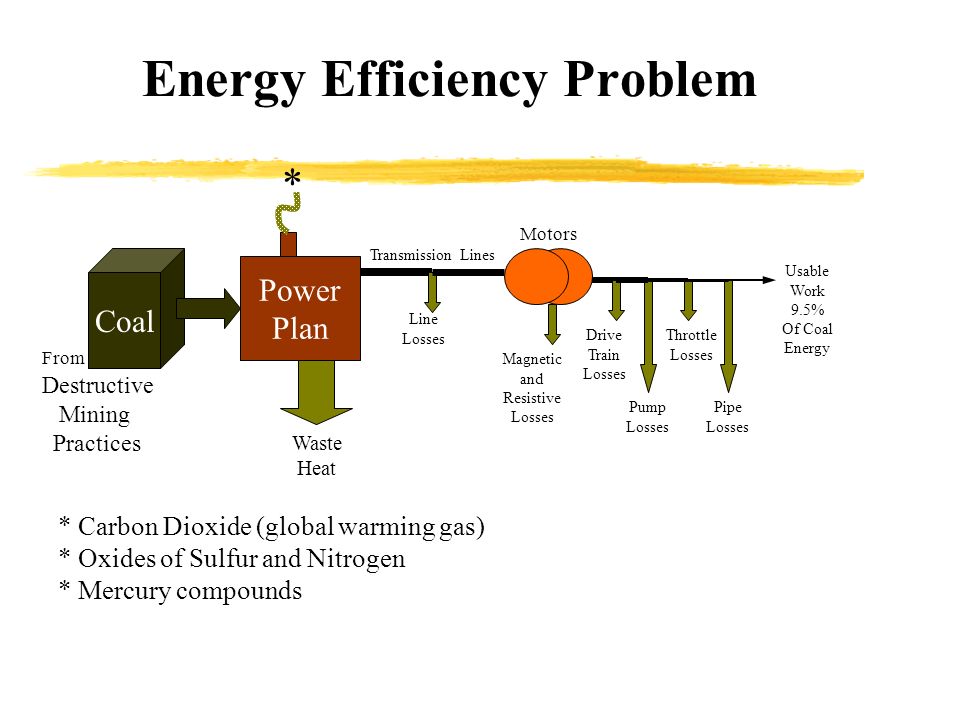 Energy Efficiency Problem

*

Coal

From Destructive Mining Practices

Power Plan

Waste Heat

Transmission Lines

Line Losses

Motors

Magnetic and Resistive Losses

Drive Train Losses

Pump Losses

Throttle Losses

Pipe Losses

Usable Work 9.5% Of Coal Energy

* Carbon Dioxide (global warming gas)
* Oxides of Sulfur and Nitrogen
* Mercury compounds